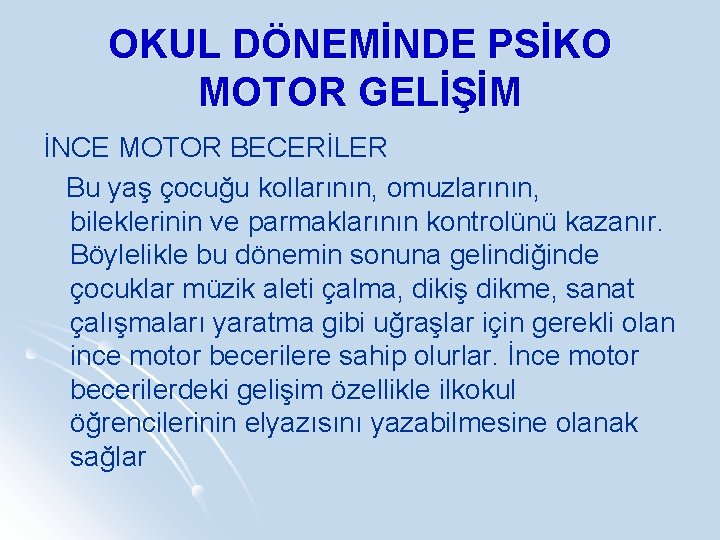 OKUL DÖNEMİNDE PSİKO MOTOR GELİŞİM

İNCE MOTOR BECERİLER

Bu yaş çocuğu kollarının, omuzlarının, bileklerinin ve parmaklarının kontrolünü kazanır. Böylelikle bu dönemin sonuna gelindiğinde çocuklar müzik aleti çalma, dikiş dikme, sanat çalışmaları yaratma gibi uğraşlar için gerekli olan ince motor becerilere sahip olurlar. İnce motor becerilerdeki gelişim özellikle ilkokul öğrencilerinin elyazısını yazabilmesine olanak sağlar